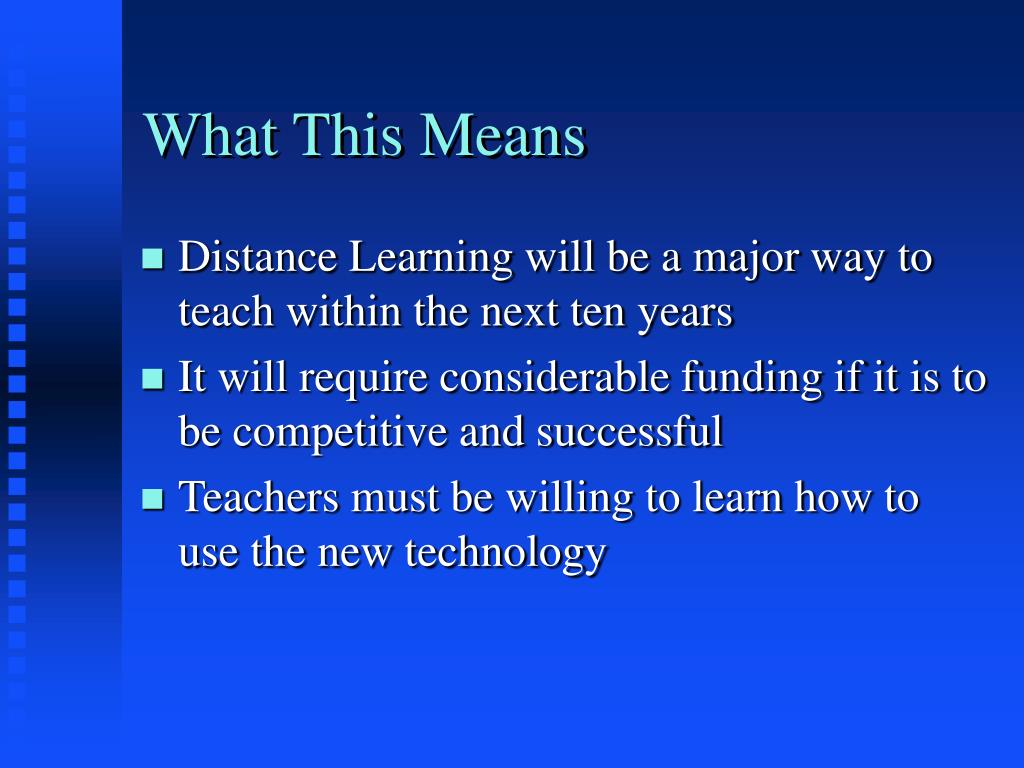 What This Means

- Distance Learning will be a major way to teach within the next ten years
- It will require considerable funding if it is to be competitive and successful
- Teachers must be willing to learn how to use the new technology